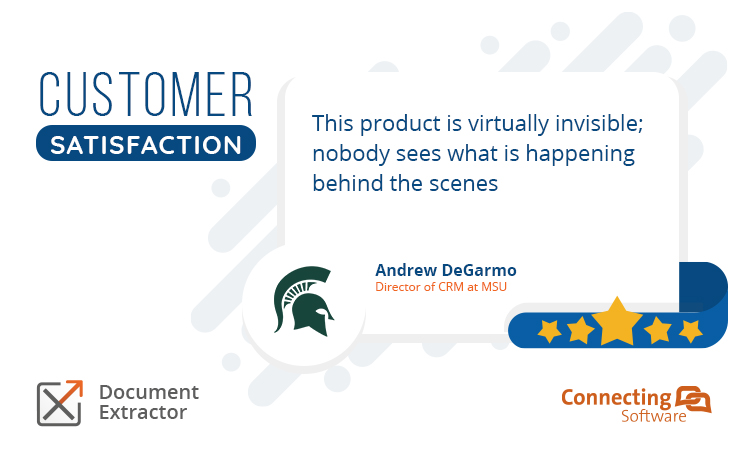 CUSTOMER
SATISFACTION

This product is virtually invisible; nobody sees what is happening behind the scenes

Andrew DeGarmo
Director of CRM at MSU

Document Extractor

Connecting Software